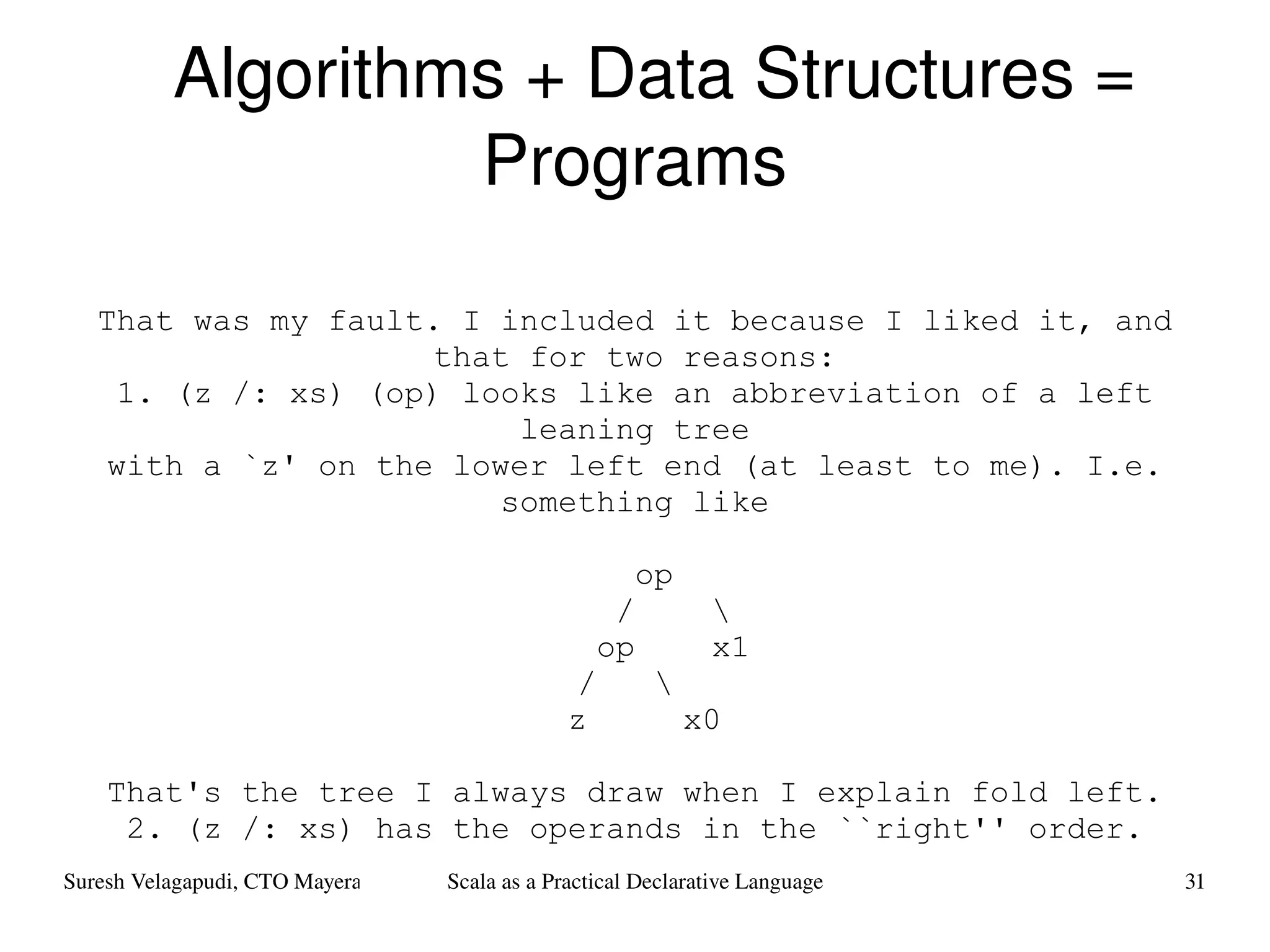 Algorithms + Data Structures = Programs

That was my fault. I included it because I liked it, and that for two reasons:
1. (z /: xs) (op) looks like an abbreviation of a left leaning tree
with a `z' on the lower left end (at least to me). I.e. something like

op
/ \
op x1
/ \
z x0

That's the tree I always draw when I explain fold left.
2. (z /: xs) has the operands in the ``right'' order.

Suresh Velagapudi, CTO Mayera
Scala as a Practical Declarative Language
31